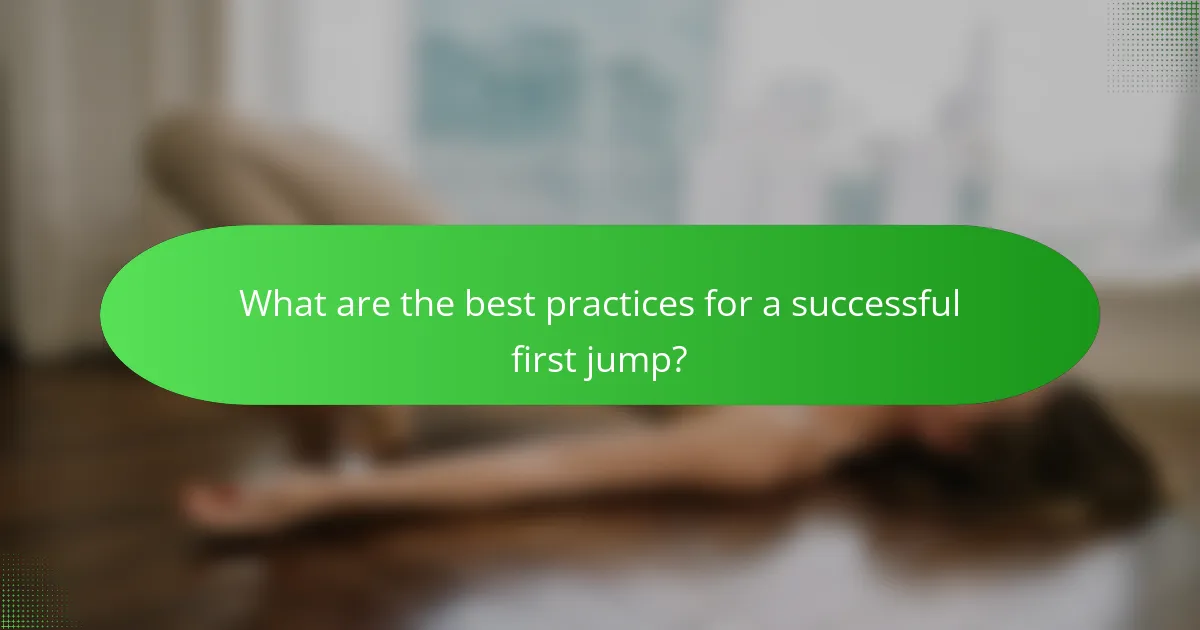 What are the best practices for a successful first jump?